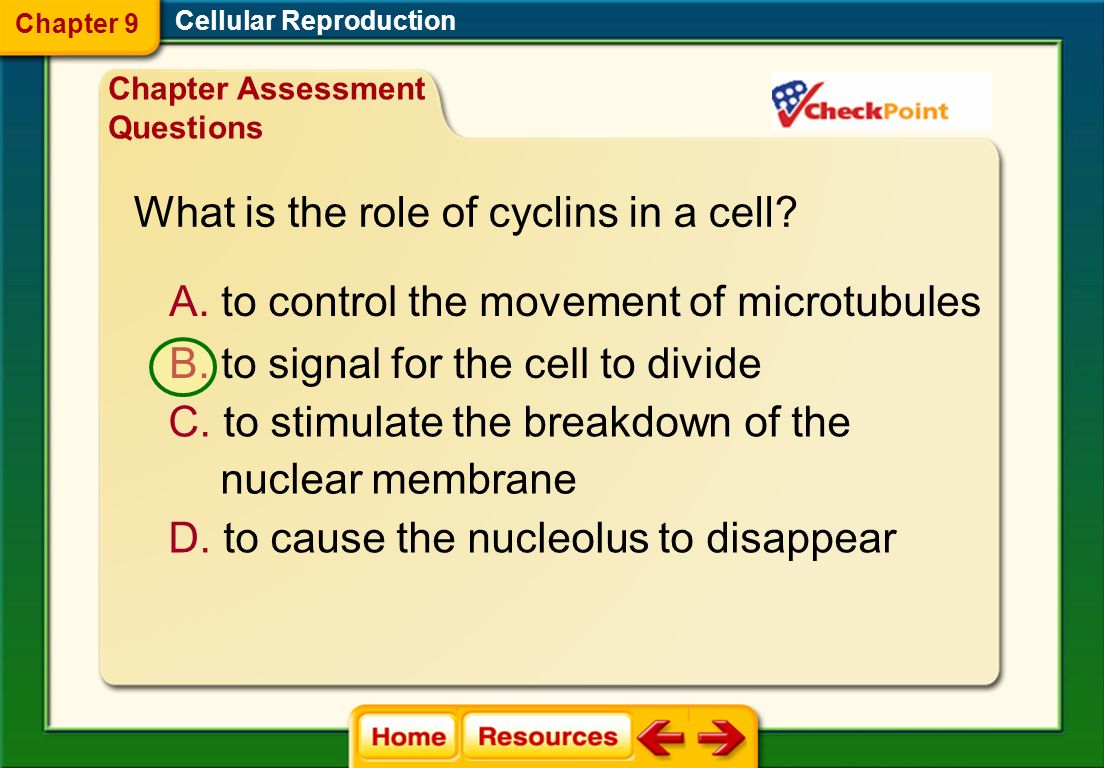 Chapter 9 Cellular Reproduction

Chapter Assessment Questions

CheckPoint

What is the role of cyclins in a cell?

A. to control the movement of microtubules

B. to signal for the cell to divide

C. to stimulate the breakdown of the nuclear membrane

D. to cause the nucleolus to disappear

Home Resources